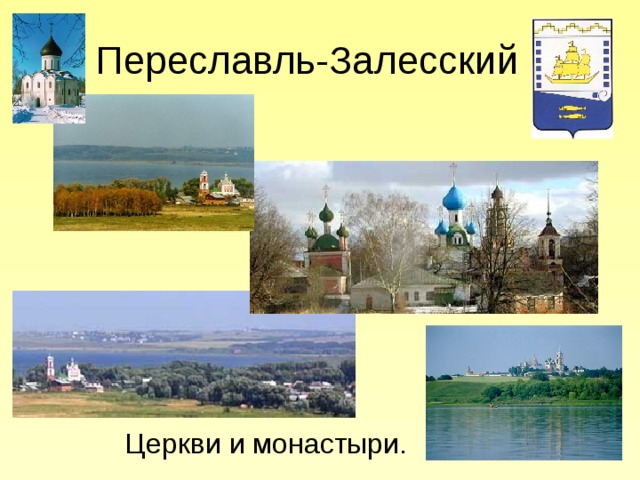 Переславль-Залесский

Церкви и монастыри.